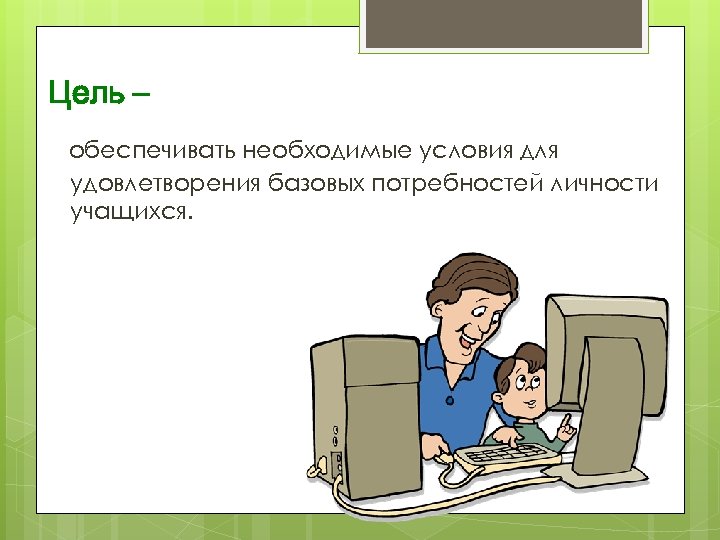 Цель –

обеспечивать необходимые условия для удовлетворения базовых потребностей личности учащихся.